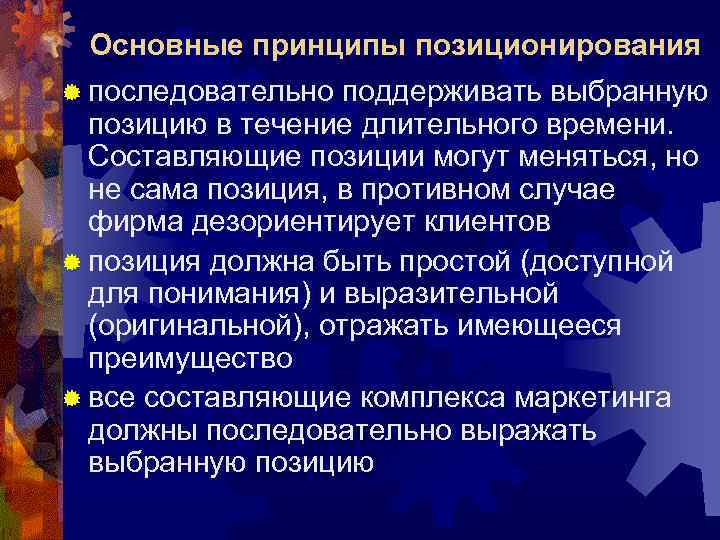 Основные принципы позиционирования

последовательно поддерживать выбранную позицию в течение длительного времени. Составляющие позиции могут меняться, но не сама позиция, в противном случае фирма дезориентирует клиентов

позиция должна быть простой (доступной для понимания) и выразительной (оригинальной), отражать имеющееся преимущество

все составляющие комплекса маркетинга должны последовательно выражать выбранную позицию